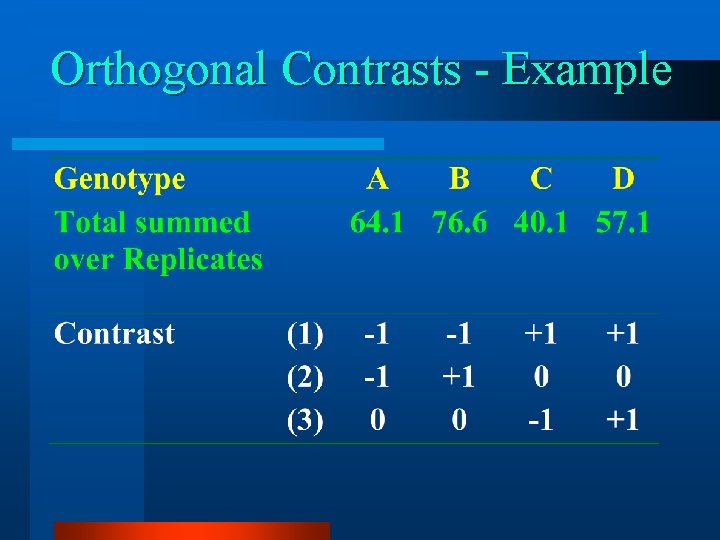 Orthogonal Contrasts - Example

| Genotype | | A | B | C | D |
|---|---|---|---|---|---|
| Total summed over Replicates | | 64.1 | 76.6 | 40.1 | 57.1 |
| Contrast | (1) | -1 | -1 | +1 | +1 |
| | (2) | -1 | +1 | 0 | 0 |
| | (3) | 0 | 0 | -1 | +1 |